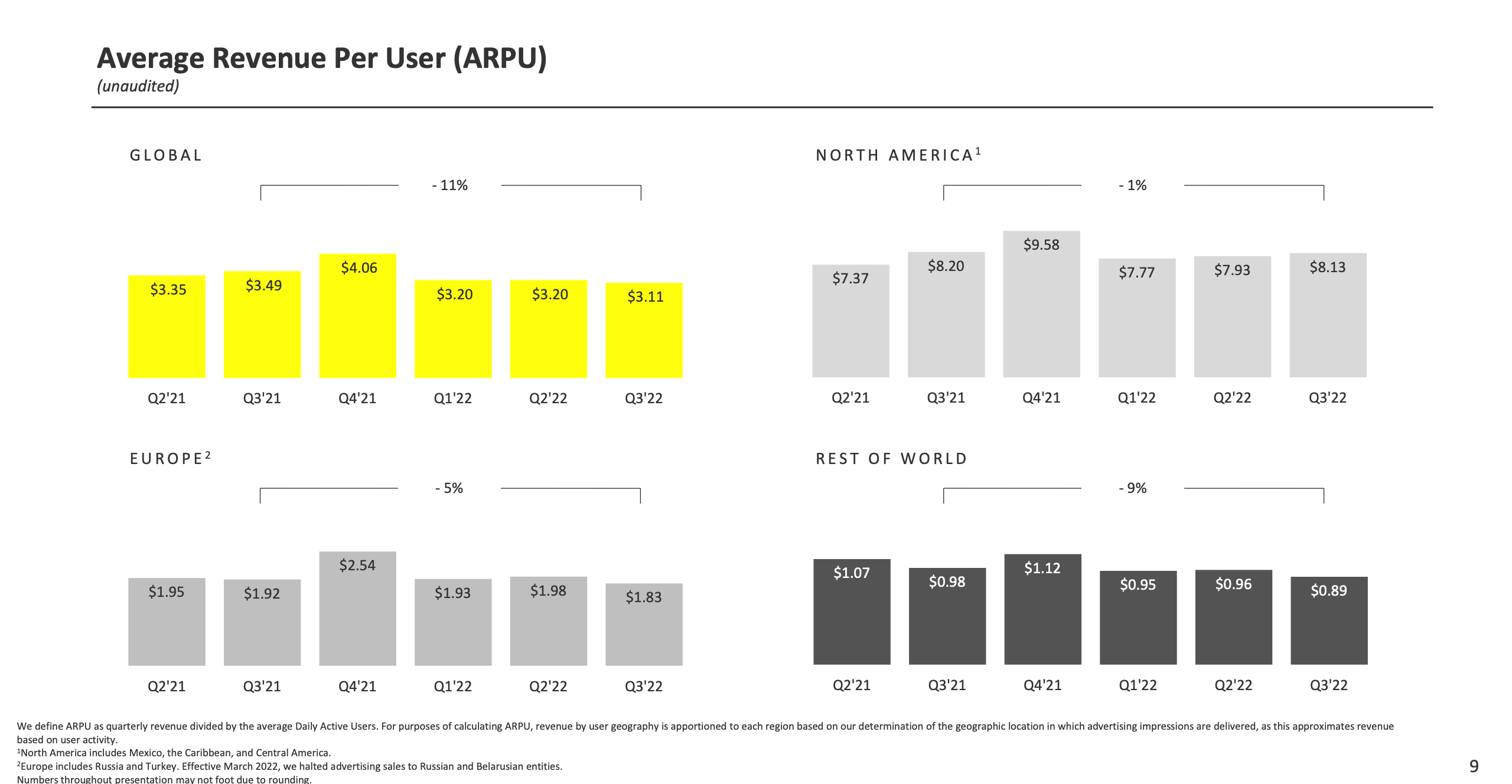 Average Revenue Per User (ARPU)
(unaudited)

GLOBAL

- 11%

$3.35 $3.49 $4.06 $3.20 $3.20 $3.11

Q2'21 Q3'21 Q4'21 Q1'22 Q2'22 Q3'22

NORTH AMERICA$^1$

- 1%

$7.37 $8.20 $9.58 $7.77 $7.93 $8.13

Q2'21 Q3'21 Q4'21 Q1'22 Q2'22 Q3'22

EUROPE$^2$

- 5%

$1.95 $1.92 $2.54 $1.93 $1.98 $1.83

Q2'21 Q3'21 Q4'21 Q1'22 Q2'22 Q3'22

REST OF WORLD

- 9%

$1.07 $0.98 $1.12 $0.95 $0.96 $0.89

Q2'21 Q3'21 Q4'21 Q1'22 Q2'22 Q3'22

We define ARPU as quarterly revenue divided by the average Daily Active Users. For purposes of calculating ARPU, revenue by user geography is apportioned to each region based on our determination of the geographic location in which advertising impressions are delivered, as this approximates revenue based on user activity.
$^1$North America includes Mexico, the Caribbean, and Central America.
$^2$Europe includes Russia and Turkey. Effective March 2022, we halted advertising sales to Russian and Belarusian entities.
Numbers throughout presentation may not foot due to rounding.

9